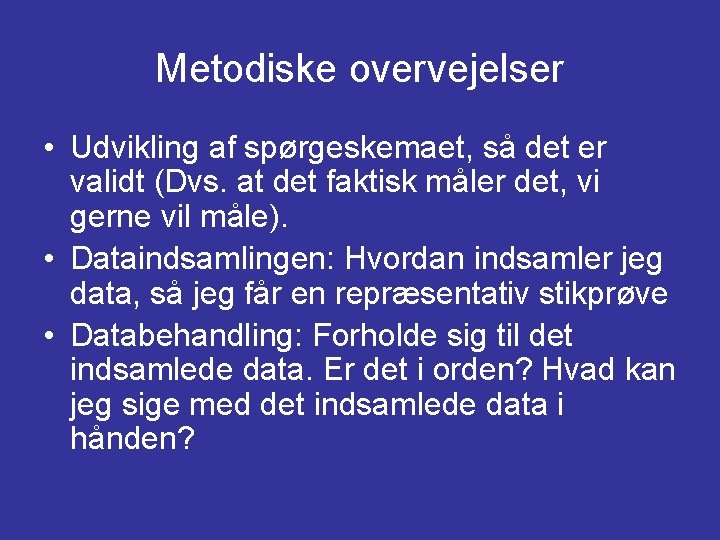 Metodiske overvejelser

• Udvikling af spørgeskemaet, så det er validt (Dvs. at det faktisk måler det, vi gerne vil måle).
• Dataindsamlingen: Hvordan indsamler jeg data, så jeg får en repræsentativ stikprøve
• Databehandling: Forholde sig til det indsamlede data. Er det i orden? Hvad kan jeg sige med det indsamlede data i hånden?